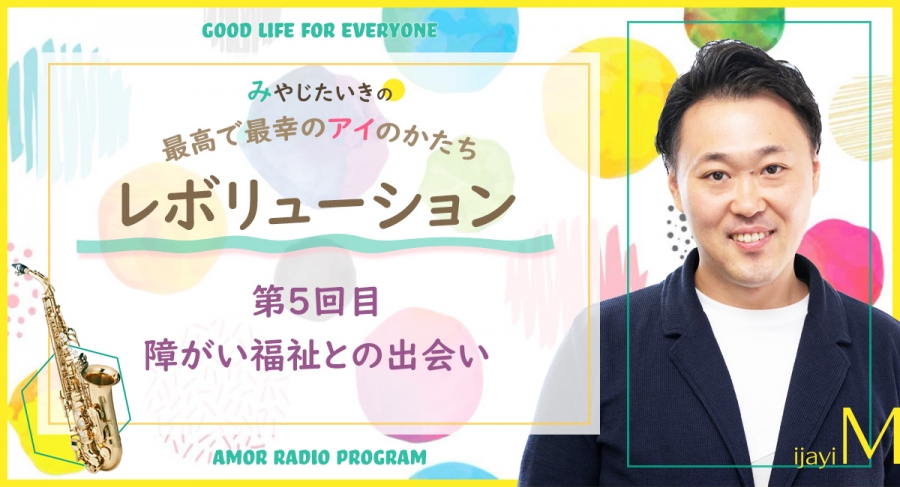 GOOD LIFE FOR EVERYONE

みやじたいきの
最高で最幸のアイのかたち
レボリューション

第5回目
障がい福祉との出会い

AMOR RADIO PROGRAM

ijayi M